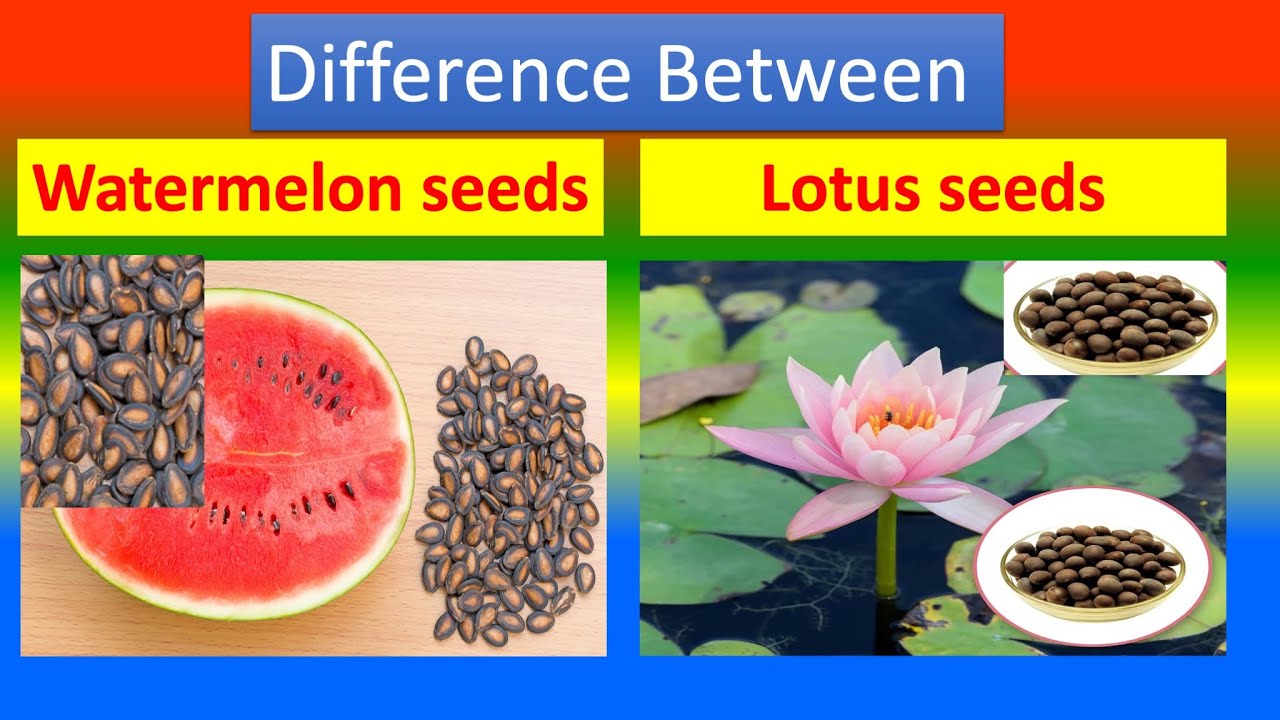 Difference Between

Watermelon seeds

Lotus seeds